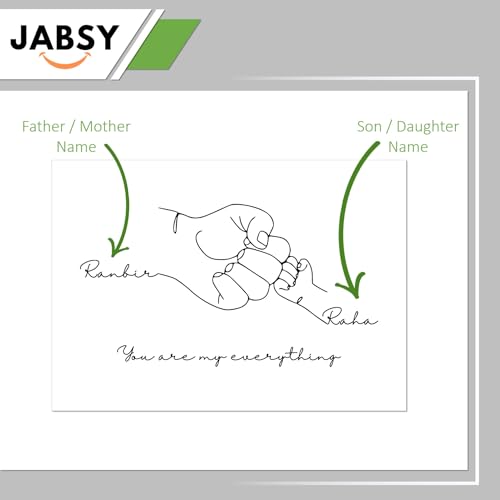 JABSY

Father / Mother Name

Son / Daughter Name

Ranbir

Raha

You are my everything